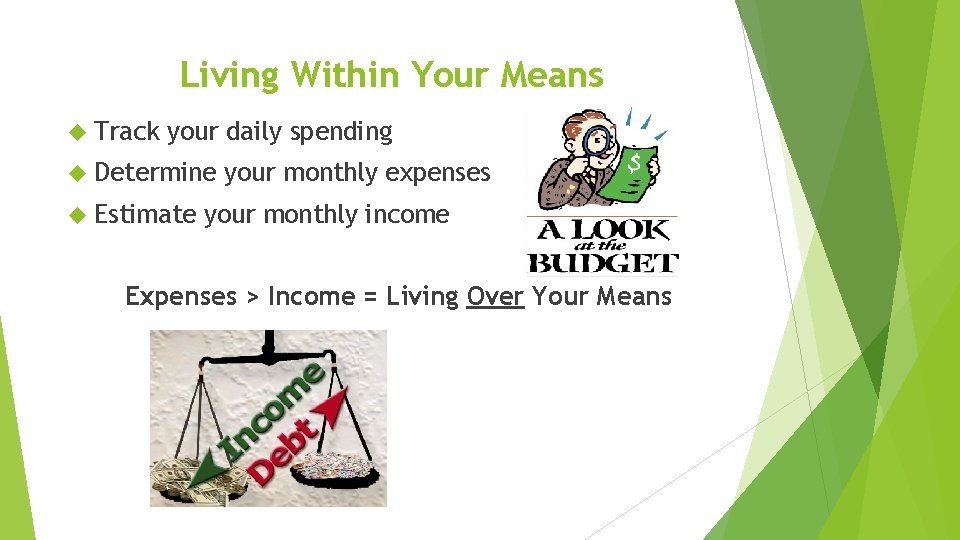 Living Within Your Means

Track your daily spending

Determine your monthly expenses

Estimate your monthly income

$ A LOOK at the BUDGET

Expenses > Income = Living Over Your Means

Income

Debt